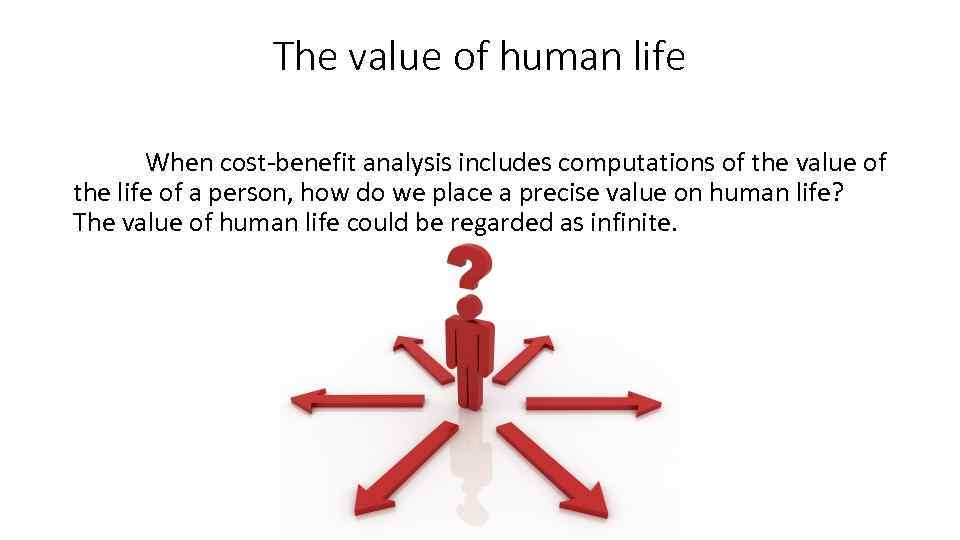 The value of human life

When cost-benefit analysis includes computations of the value of the life of a person, how do we place a precise value on human life? The value of human life could be regarded as infinite.

?